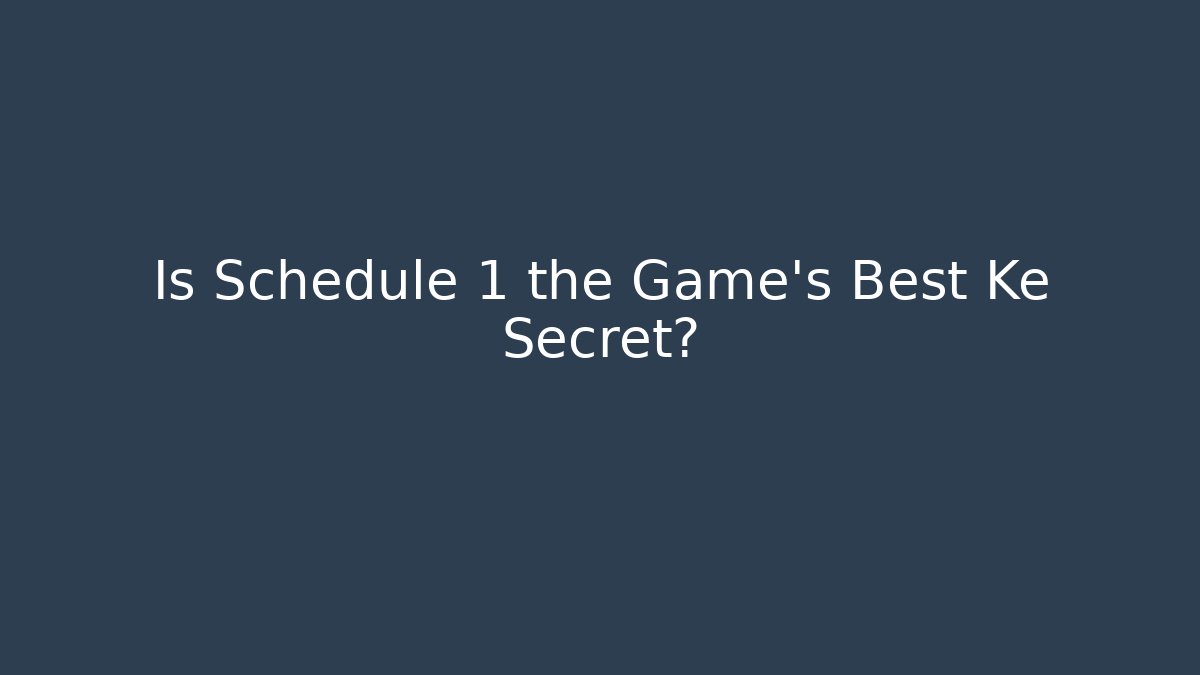 Is Schedule 1 the Game's Best Ke Secret?